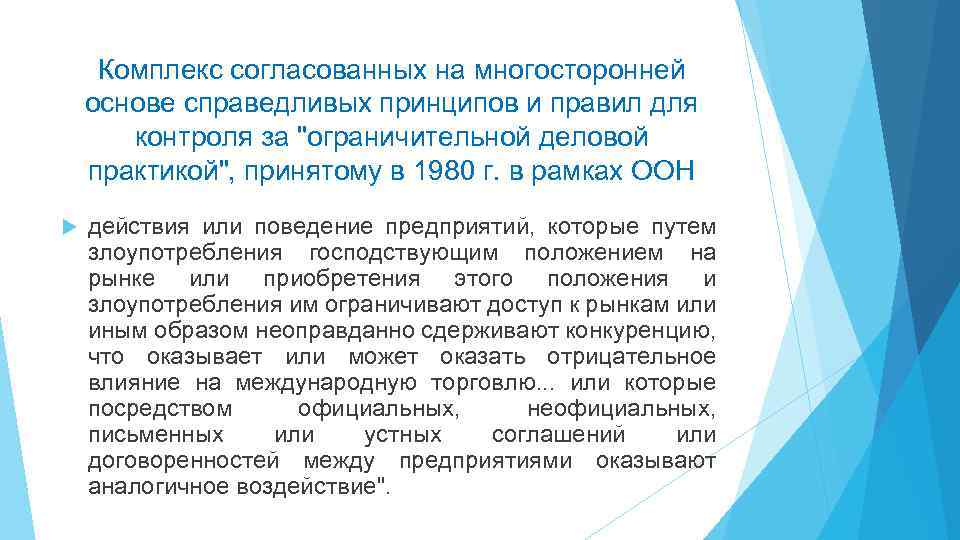 Комплекс согласованных на многосторонней основе справедливых принципов и правил для контроля за "ограничительной деловой практикой", принятому в 1980 г. в рамках ООН

действия или поведение предприятий, которые путем злоупотребления господствующим положением на рынке или приобретения этого положения и злоупотребления им ограничивают доступ к рынкам или иным образом неоправданно сдерживают конкуренцию, что оказывает или может оказать отрицательное влияние на международную торговлю... или которые посредством официальных, неофициальных, письменных или устных соглашений или договоренностей между предприятиями оказывают аналогичное воздействие".